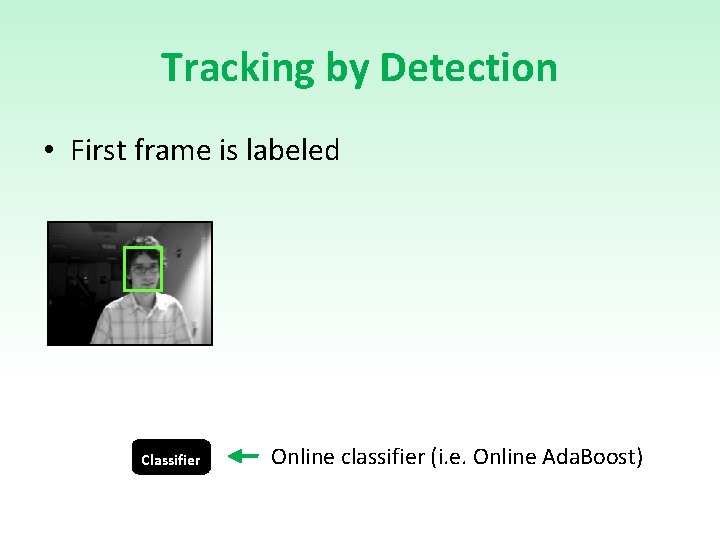 Tracking by Detection

• First frame is labeled

Classifier

Online classifier (i.e. Online AdaBoost)